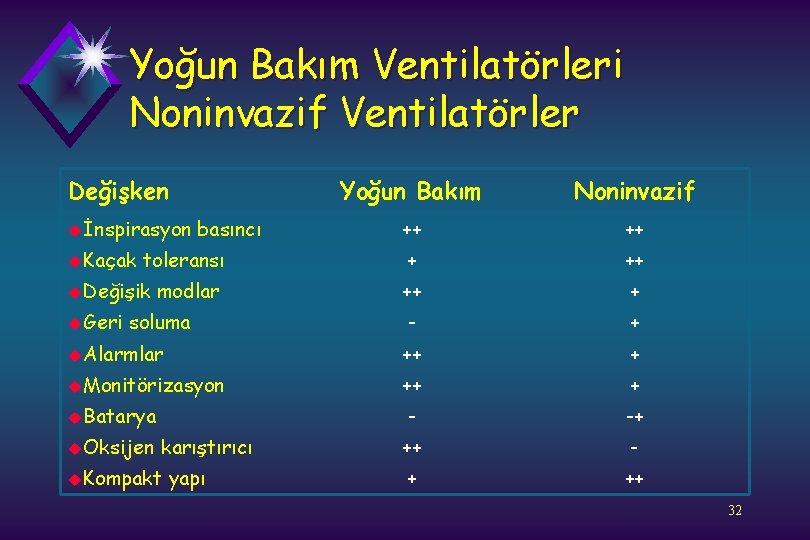 Yoğun Bakım Ventilatörleri Noninvazif Ventilatörler

| Değişken | Yoğun Bakım | Noninvazif |
|---|---|---|
| İnspirasyon basıncı | ++ | ++ |
| Kaçak toleransı | + | ++ |
| Değişik modlar | ++ | + |
| Geri soluma | - | + |
| Alarmlar | ++ | + |
| Monitörizasyon | ++ | + |
| Batarya | - | -+ |
| Oksijen karıştırıcı | ++ | - |
| Kompakt yapı | + | ++ |

32